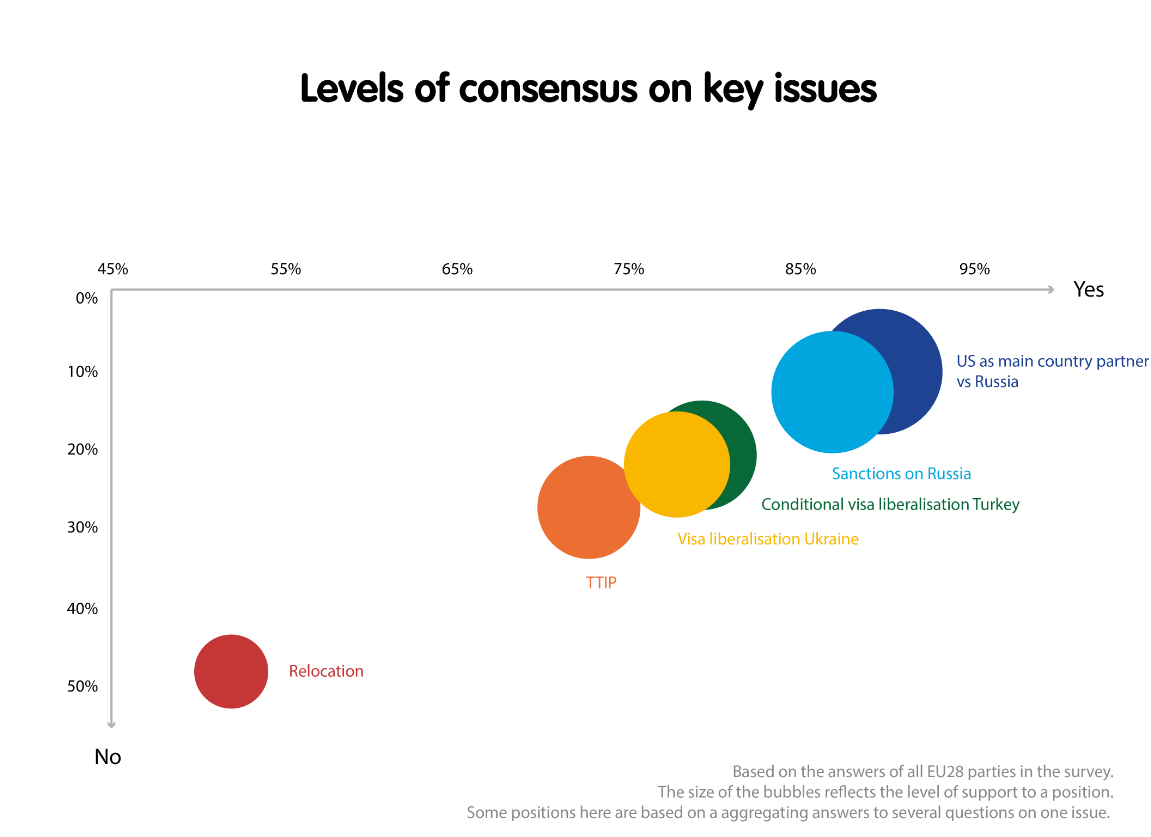 Levels of consensus on key issues

45%
55%
65%
75%
85%
95%
Yes

0%
10%
20%
30%
40%
50%
No

US as main country partner vs Russia
Sanctions on Russia
Conditional visa liberalisation Turkey
Visa liberalisation Ukraine
TTIP
Relocation

Based on the answers of all EU28 parties in the survey.
The size of the bubbles reflects the level of support to a position.
Some positions here are based on a aggregating answers to several questions on one issue.